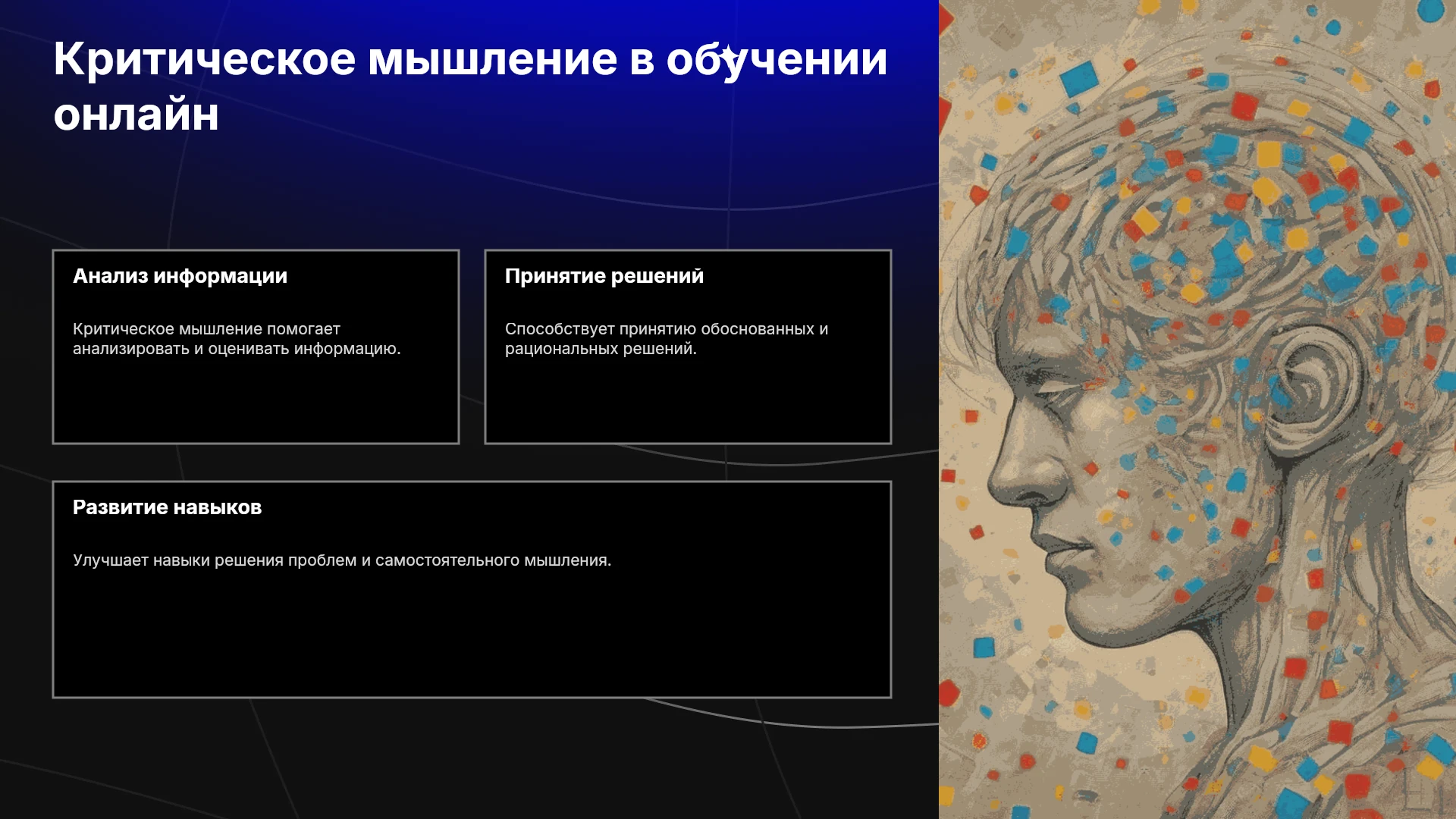 Критическое мышление в обучении онлайн

Анализ информации

Критическое мышление помогает анализировать и оценивать информацию.

Принятие решений

Способствует принятию обоснованных и рациональных решений.

Развитие навыков

Улучшает навыки решения проблем и самостоятельного мышления.